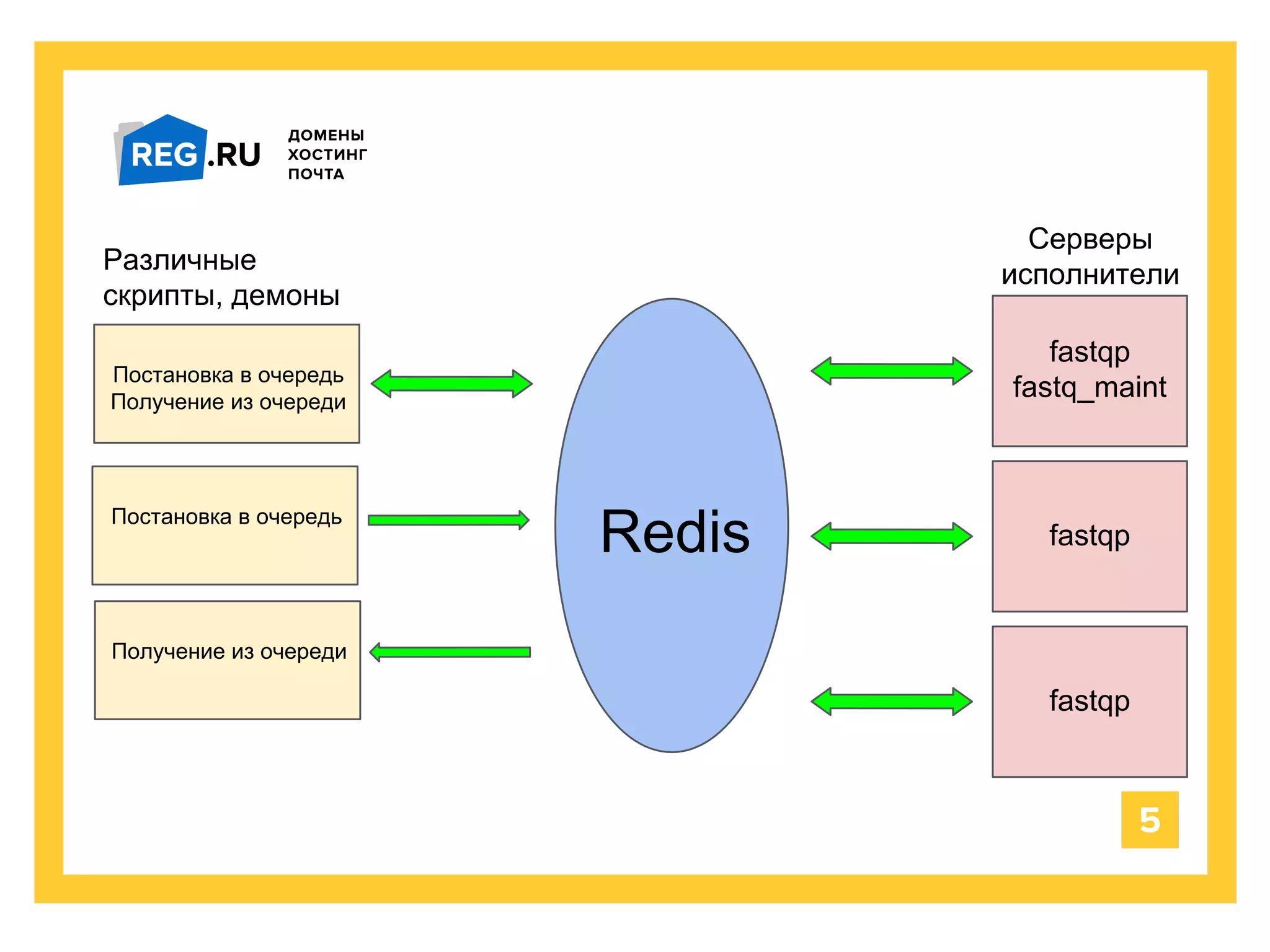 REG.RU ДОМЕНЫ ХОСТИНГ ПОЧТА

Различные скрипты, демоны

Постановка в очередь
Получение из очереди

Постановка в очередь

Получение из очереди

Redis

Серверы исполнители

fastqp
fastq_maint

fastqp

fastqp

5